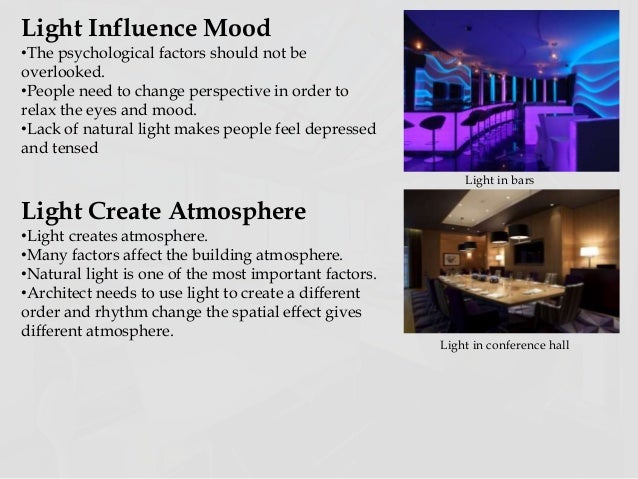 Light Influence Mood
•The psychological factors should not be overlooked.
•People need to change perspective in order to relax the eyes and mood.
•Lack of natural light makes people feel depressed and tensed

Light in bars

Light Create Atmosphere
•Light creates atmosphere.
•Many factors affect the building atmosphere.
•Natural light is one of the most important factors.
•Architect needs to use light to create a different order and rhythm change the spatial effect gives different atmosphere.

Light in conference hall